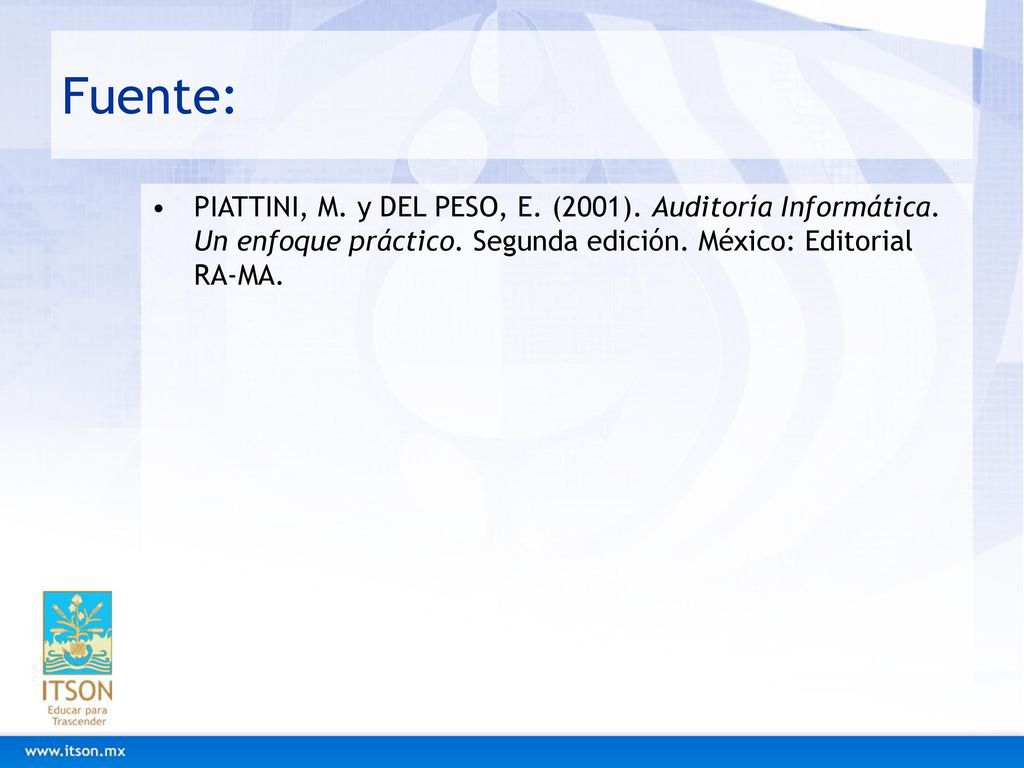 Fuente:

• PIATTINI, M. y DEL PESO, E. (2001). Auditoría Informática. Un enfoque práctico. Segunda edición. México: Editorial RA-MA.

ITSON
Educar para Trascender

www.itson.mx